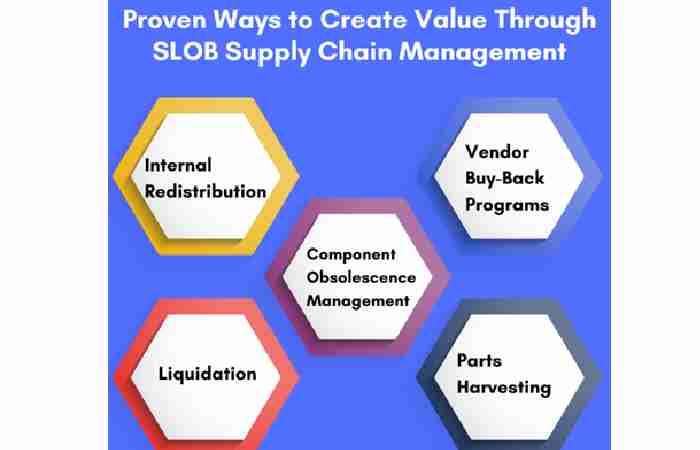 Proven Ways to Create Value Through SLOB Supply Chain Management

Internal Redistribution

Vendor Buy-Back Programs

Component Obsolescence Management

Liquidation

Parts Harvesting